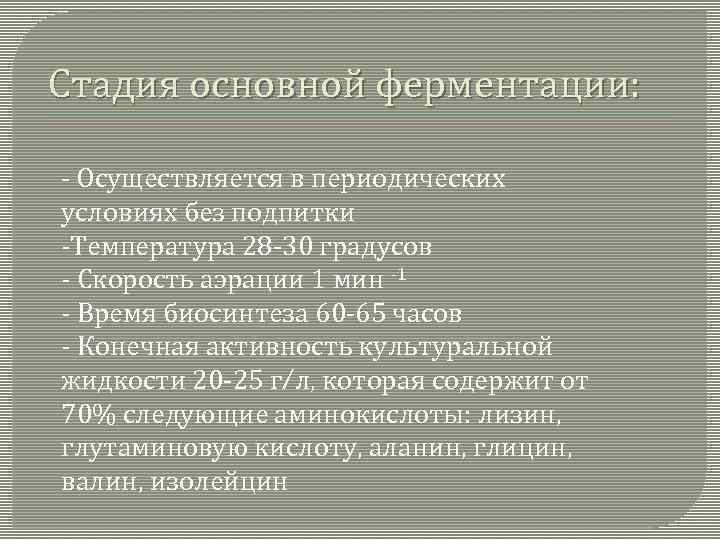 Стадия основной ферментации:

- Осуществляется в периодических условиях без подпитки
-Температура 28-30 градусов
- Скорость аэрации 1 мин $^{-1}$
- Время биосинтеза 60-65 часов
- Конечная активность культуральной жидкости 20-25 г/л, которая содержит от 70% следующие аминокислоты: лизин, глутаминовую кислоту, аланин, глицин, валин, изолейцин